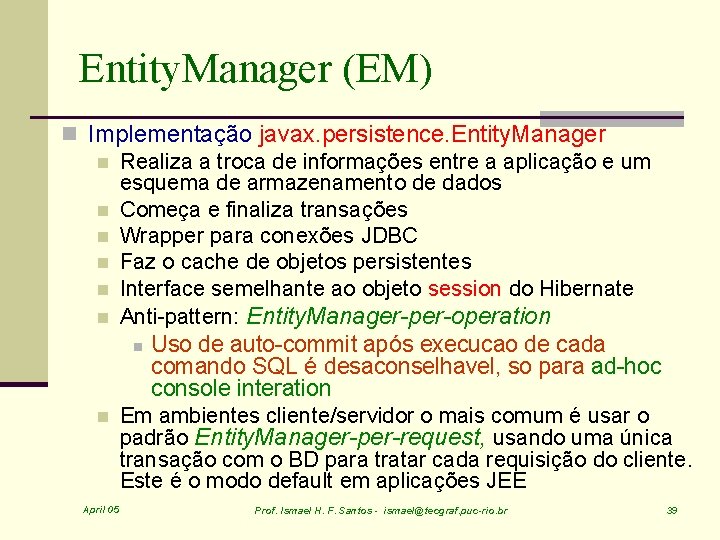 EntityManager (EM)

Implementação javax.persistence.EntityManager

Realiza a troca de informações entre a aplicação e um esquema de armazenamento de dados

Começa e finaliza transações

Wrapper para conexões JDBC

Faz o cache de objetos persistentes

Interface semelhante ao objeto session do Hibernate

Anti-pattern: EntityManager-per-operation

Uso de auto-commit após execucao de cada comando SQL é desaconselhavel, so para ad-hoc console interation

Em ambientes cliente/servidor o mais comum é usar o padrão EntityManager-per-request, usando uma única transação com o BD para tratar cada requisição do cliente. Este é o modo default em aplicações JEE

April 05

Prof. Ismael H. F. Santos - ismael@tecgraf.puc-rio.br

39